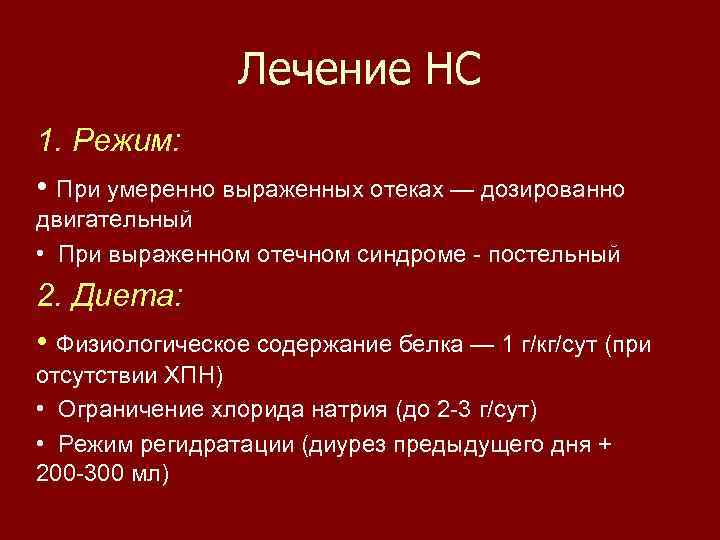 Лечение НС

1. Режим:

• При умеренно выраженных отеках — дозированно двигательный

• При выраженном отечном синдроме - постельный

2. Диета:

• Физиологическое содержание белка — 1 г/кг/сут (при отсутствии ХПН)

• Ограничение хлорида натрия (до 2-3 г/сут)

• Режим регидратации (диурез предыдущего дня + 200-300 мл)